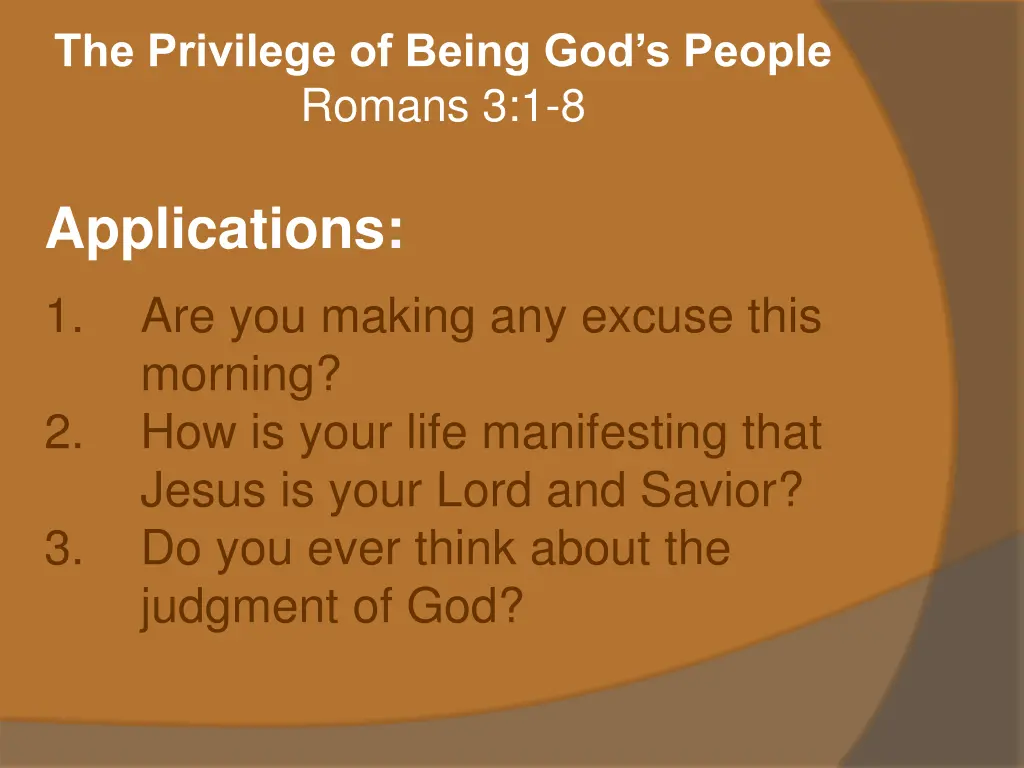 The Privilege of Being God’s People
Romans 3:1-8

Applications:

1. Are you making any excuse this morning?
2. How is your life manifesting that Jesus is your Lord and Savior?
3. Do you ever think about the judgment of God?